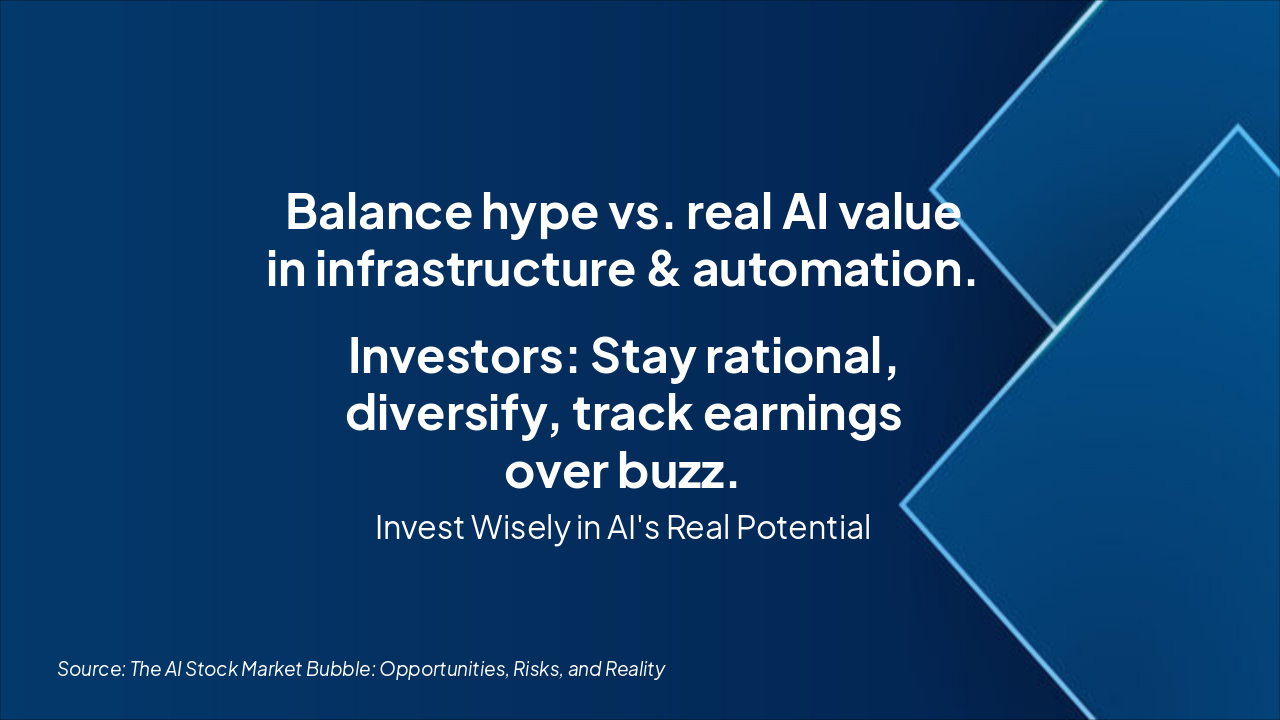 Balance hype vs. real AI value in infrastructure & automation.

Investors: Stay rational, diversify, track earnings over buzz.

Invest Wisely in AI's Real Potential

Source: The AI Stock Market Bubble: Opportunities, Risks, and Reality